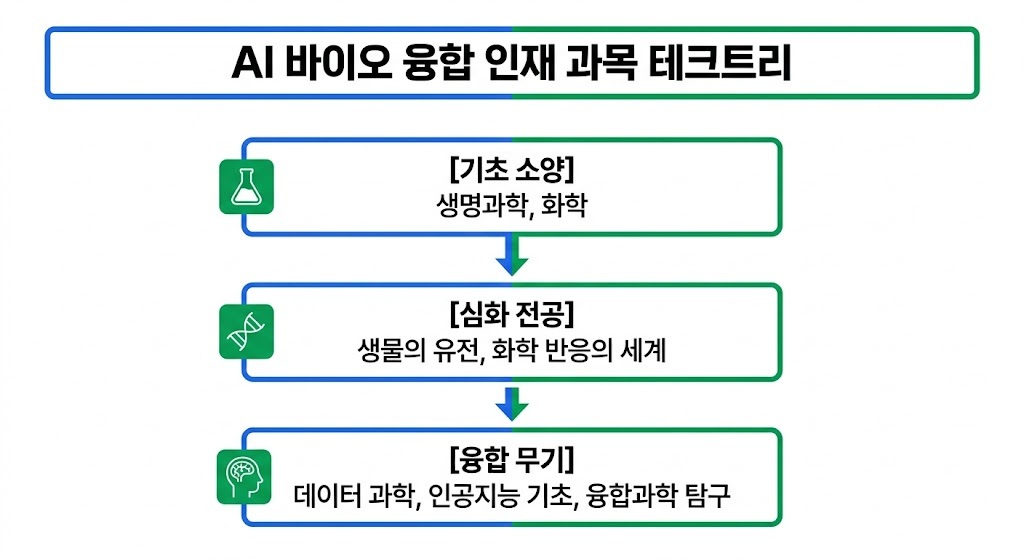 AI 바이오 융합 인재 과목 테크트리

[기초 소양]
생명과학, 화학

[심화 전공]
생물의 유전, 화학 반응의 세계

[융합 무기]
데이터 과학, 인공지능 기초, 융합과학 탐구